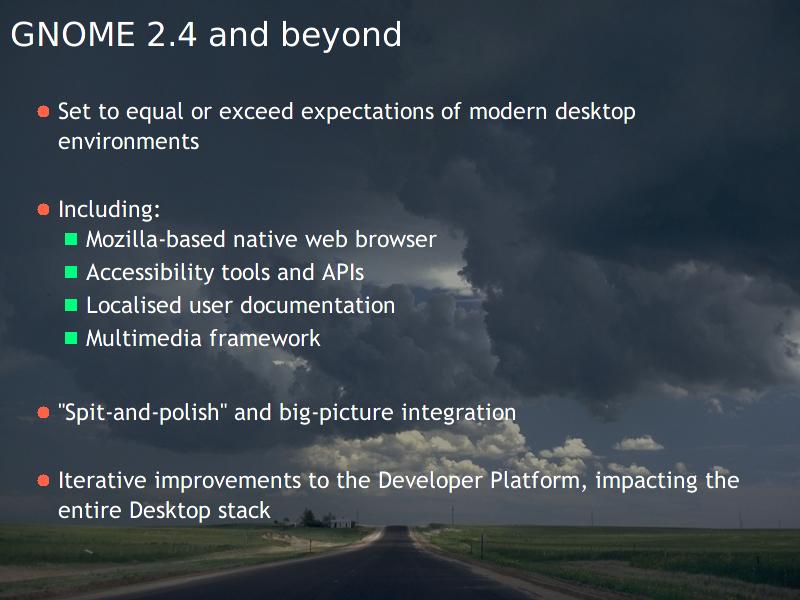 GNOME 2.4 and beyond

- Set to equal or exceed expectations of modern desktop environments

- Including:
  - Mozilla-based native web browser
  - Accessibility tools and APIs
  - Localised user documentation
  - Multimedia framework

- "Spit-and-polish" and big-picture integration

- Iterative improvements to the Developer Platform, impacting the entire Desktop stack